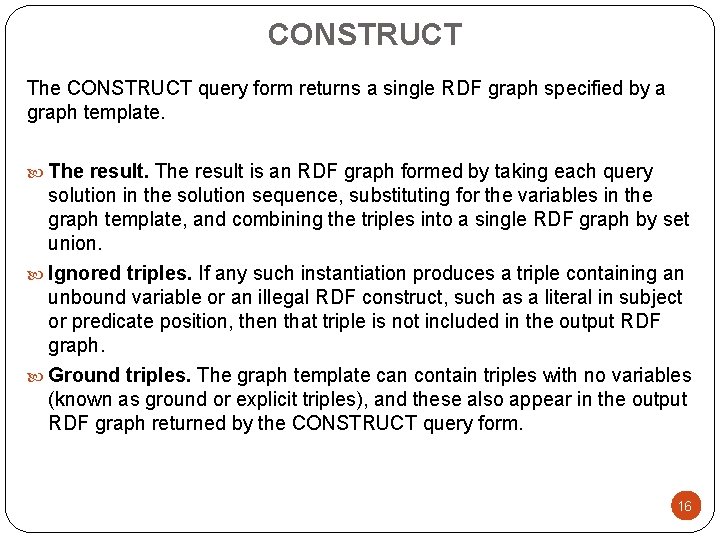 CONSTRUCT

The CONSTRUCT query form returns a single RDF graph specified by a graph template.

The result. The result is an RDF graph formed by taking each query solution in the solution sequence, substituting for the variables in the graph template, and combining the triples into a single RDF graph by set union.

Ignored triples. If any such instantiation produces a triple containing an unbound variable or an illegal RDF construct, such as a literal in subject or predicate position, then that triple is not included in the output RDF graph.

Ground triples. The graph template can contain triples with no variables (known as ground or explicit triples), and these also appear in the output RDF graph returned by the CONSTRUCT query form.

16